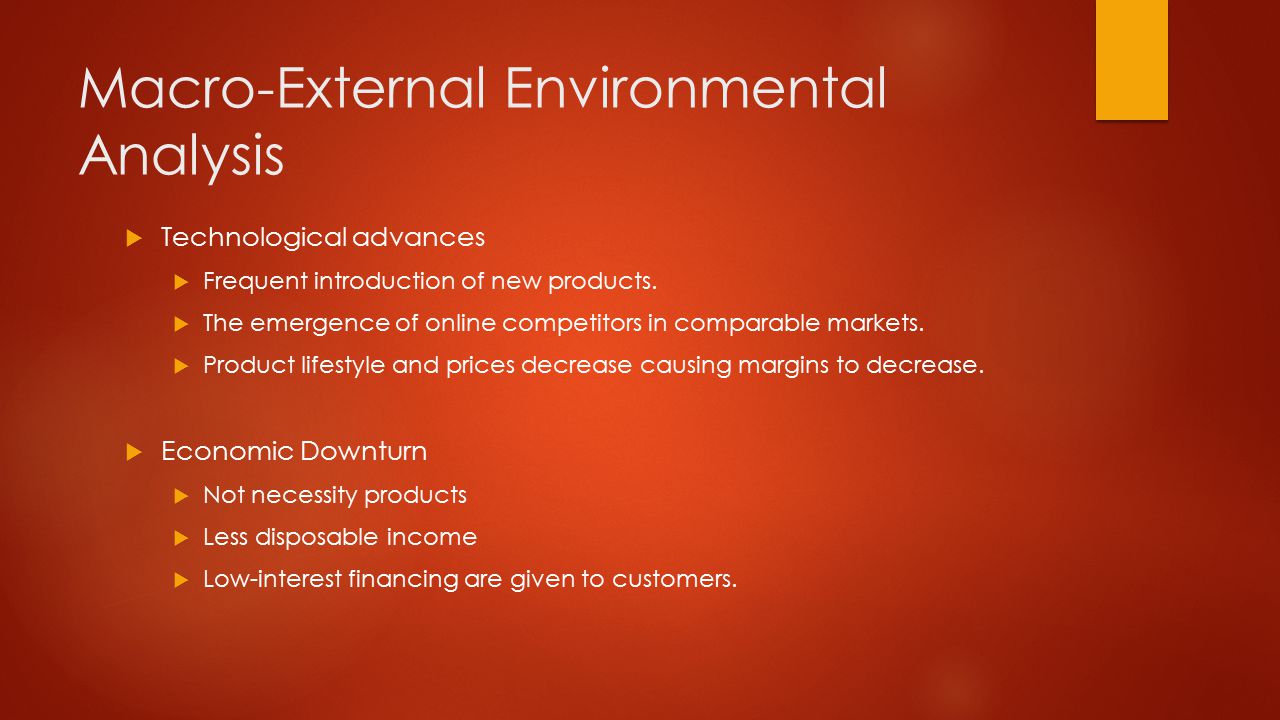 Macro-External Environmental Analysis

Technological advances

Frequent introduction of new products.

The emergence of online competitors in comparable markets.

Product lifestyle and prices decrease causing margins to decrease.

Economic Downturn

Not necessity products

Less disposable income

Low-interest financing are given to customers.